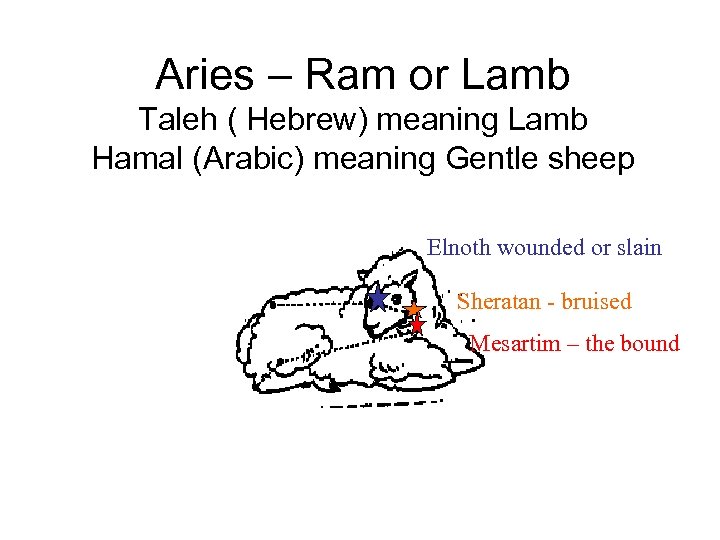 Aries – Ram or Lamb
Taleh ( Hebrew) meaning Lamb
Hamal (Arabic) meaning Gentle sheep

Elnoth wounded or slain
Sheratan - bruised
Mesartim – the bound